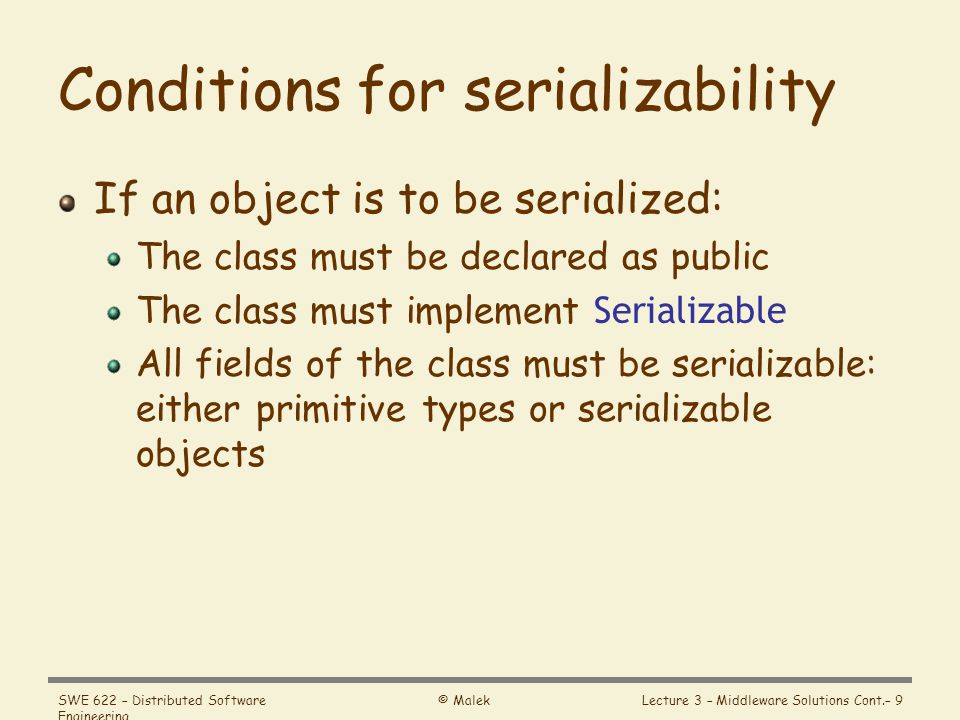 Conditions for serializability

If an object is to be serialized:
The class must be declared as public
The class must implement Serializable
All fields of the class must be serializable: either primitive types or serializable objects

SWE 622 – Distributed Software Engineering
© Malek
Lecture 3 – Middleware Solutions Cont.– 9